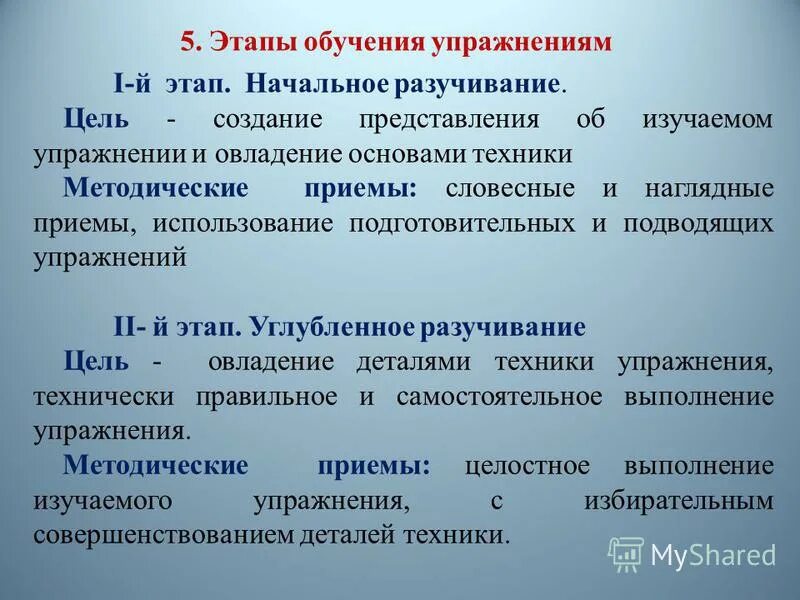 5. Этапы обучения упражнениям

I-й этап. Начальное разучивание.

Цель - создание представления об изучаемом упражнении и овладение основами техники

Методические приемы: словесные и наглядные приемы, использование подготовительных и подводящих упражнений

II- й этап. Углубленное разучивание

Цель - овладение деталями техники упражнения, технически правильное и самостоятельное выполнение упражнения.

Методические приемы: целостное выполнение изучаемого упражнения, с избирательным совершенствованием деталей техники.

MyShared